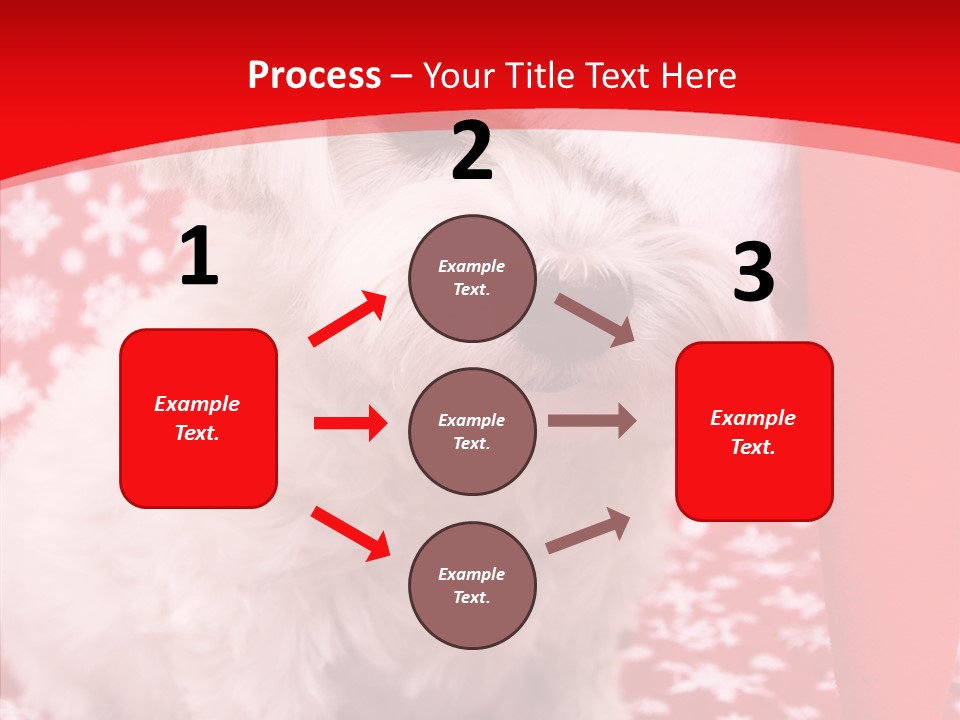 Process – Your Title Text Here

1

Example Text.

2

Example Text.

Example Text.

Example Text.

3

Example Text.